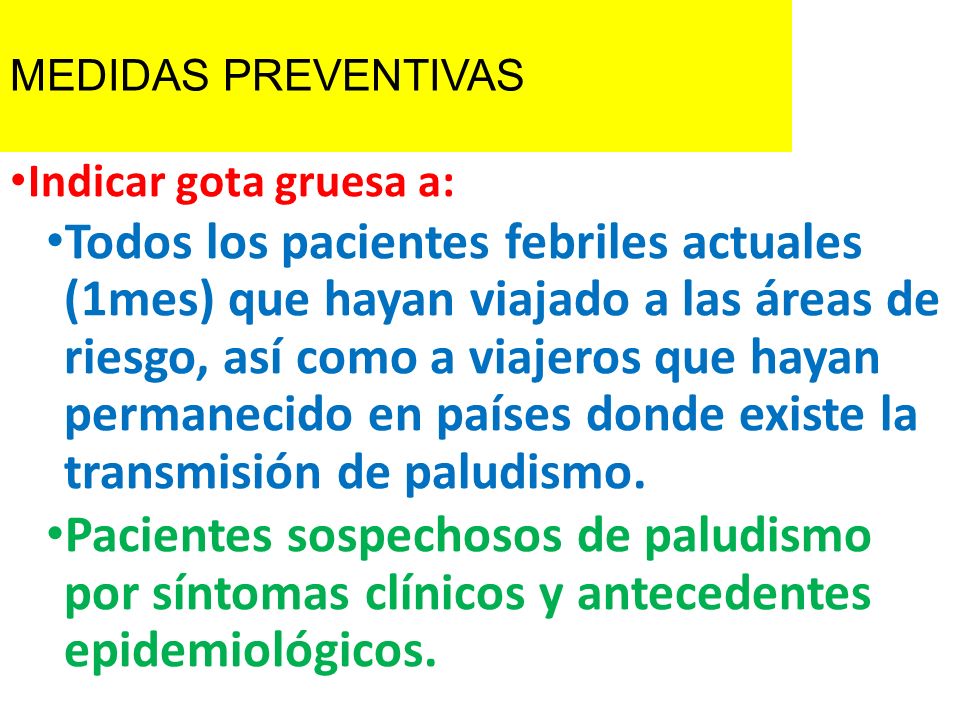 MEDIDAS PREVENTIVAS

•Indicar gota gruesa a:

•Todos los pacientes febriles actuales (1mes) que hayan viajado a las áreas de riesgo, así como a viajeros que hayan permanecido en países donde existe la transmisión de paludismo.

•Pacientes sospechosos de paludismo por síntomas clínicos y antecedentes epidemiológicos.